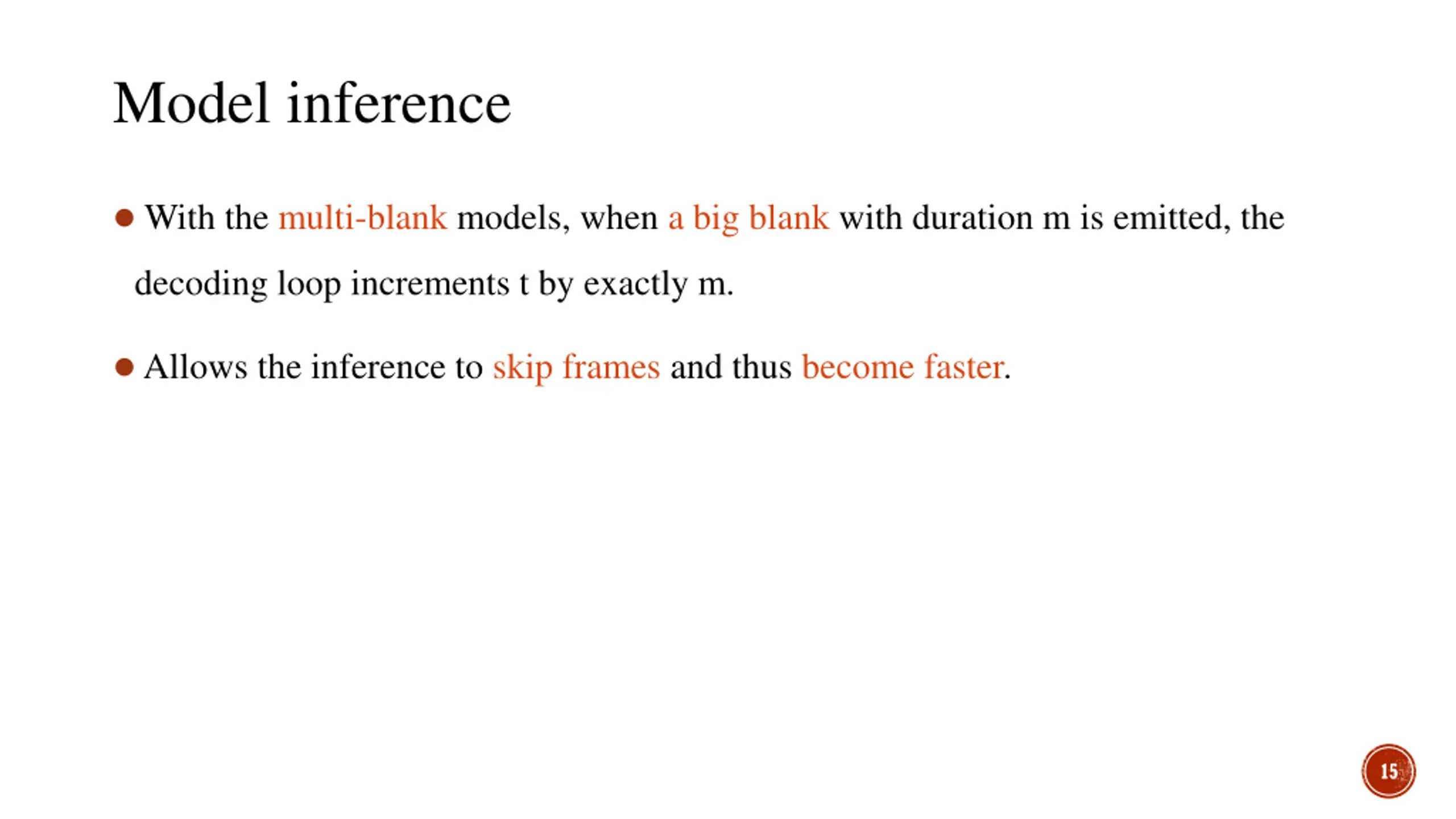 Model inference

● With the multi-blank models, when a big blank with duration m is emitted, the decoding loop increments t by exactly m.

● Allows the inference to skip frames and thus become faster.

15